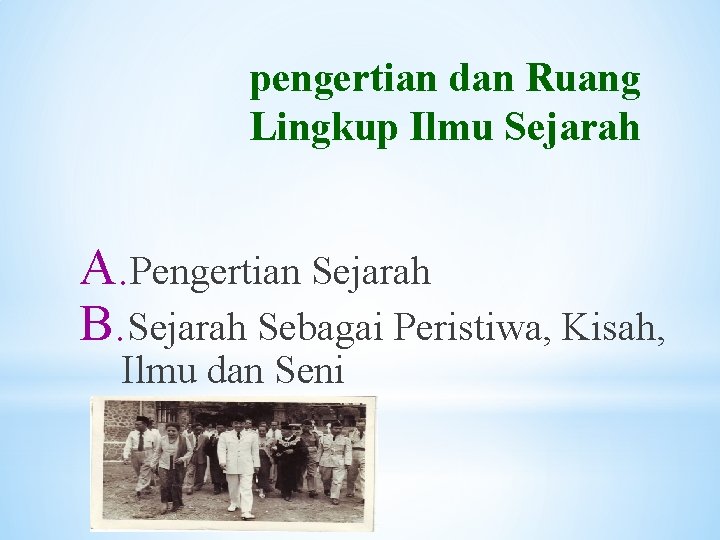 pengertian dan Ruang Lingkup Ilmu Sejarah

A. Pengertian Sejarah

B. Sejarah Sebagai Peristiwa, Kisah, Ilmu dan Seni